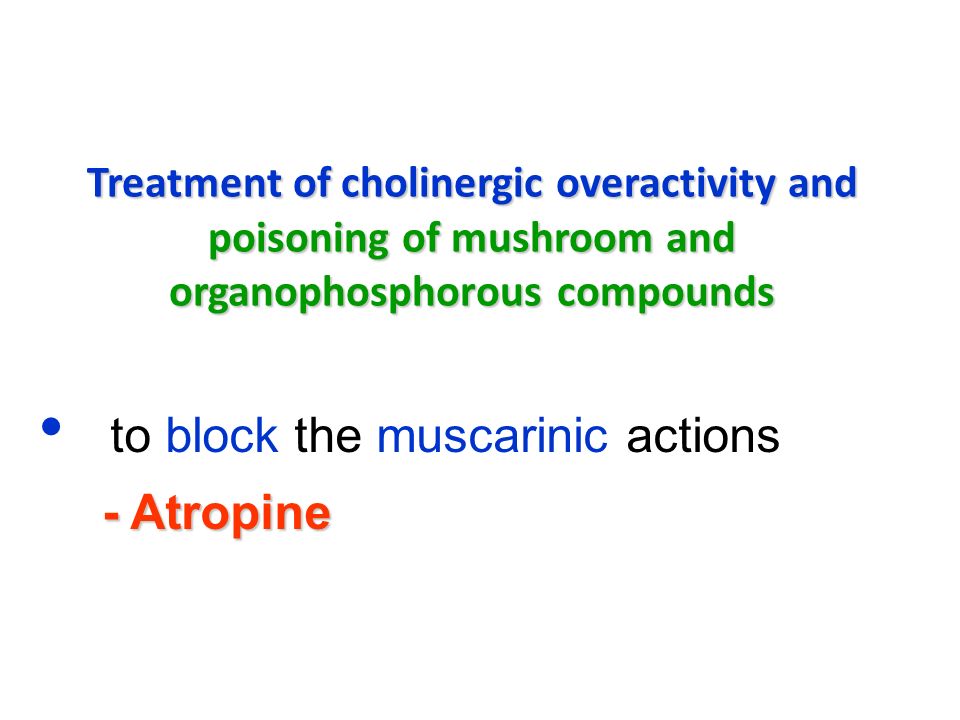 Treatment of cholinergic overactivity and poisoning of mushroom and organophosphorous compounds

• to block the muscarinic actions

- Atropine